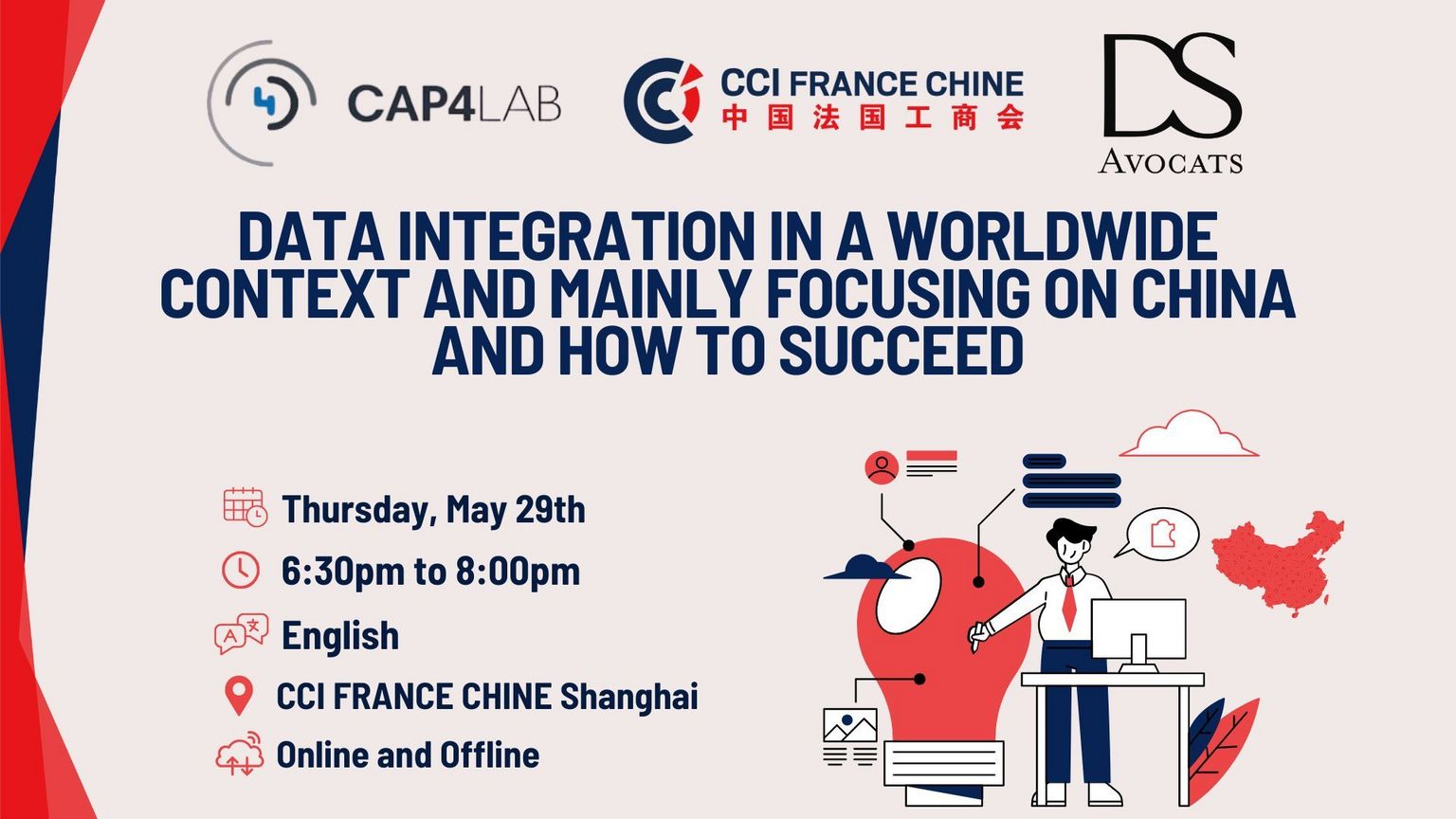 CAP4LAB

CCI FRANCE CHINE
中国法国工商会

DS
AVOCATS

DATA INTEGRATION IN A WORLDWIDE CONTEXT AND MAINLY FOCUSING ON CHINA AND HOW TO SUCCEED

Thursday, May 29th

6:30pm to 8:00pm

English

CCI FRANCE CHINE Shanghai

Online and Offline